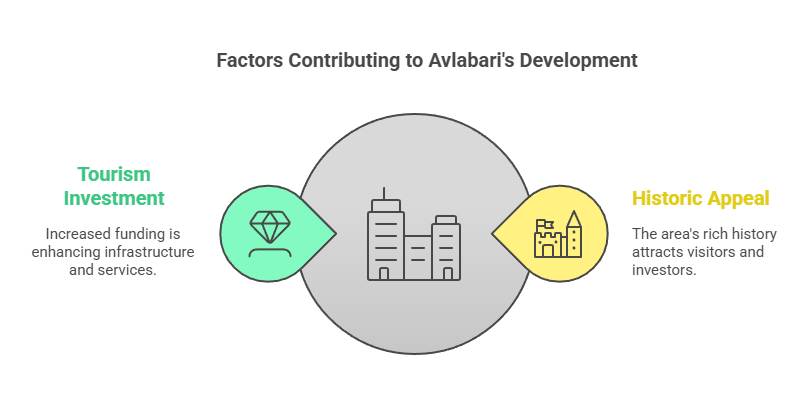 Factors Contributing to Avlabari's Development

Tourism Investment

Increased funding is enhancing infrastructure and services.

Historic Appeal

The area's rich history attracts visitors and investors.